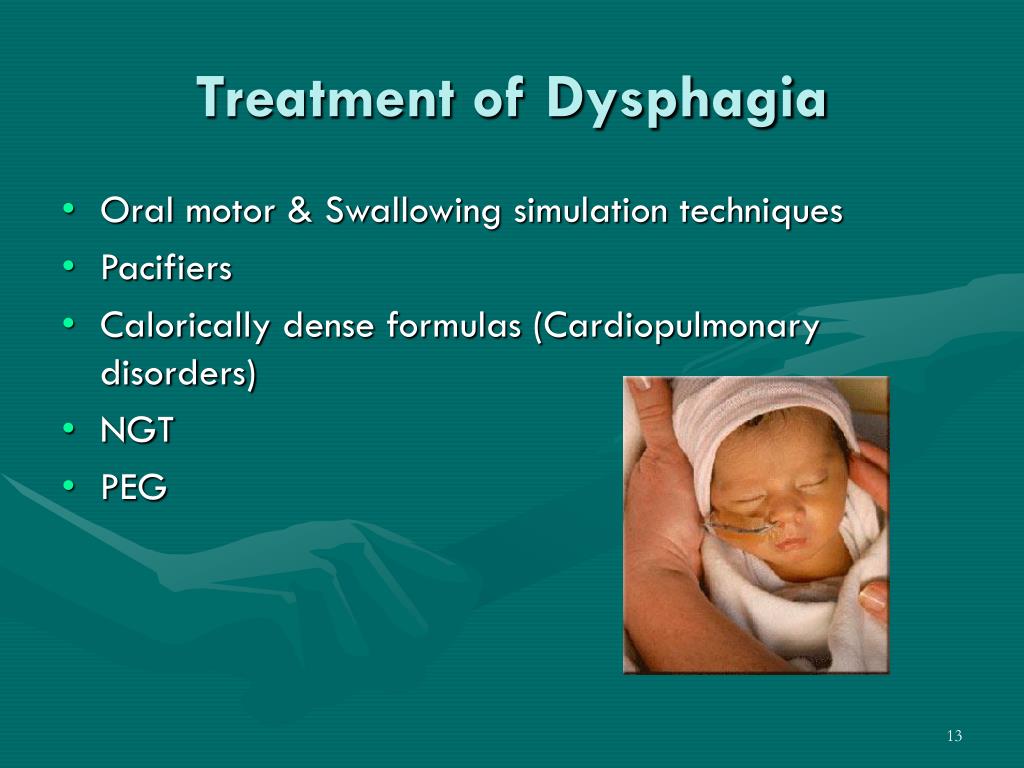 Treatment of Dysphagia

• Oral motor & Swallowing simulation techniques
• Pacifiers
• Calorically dense formulas (Cardiopulmonary disorders)
• NGT
• PEG

13